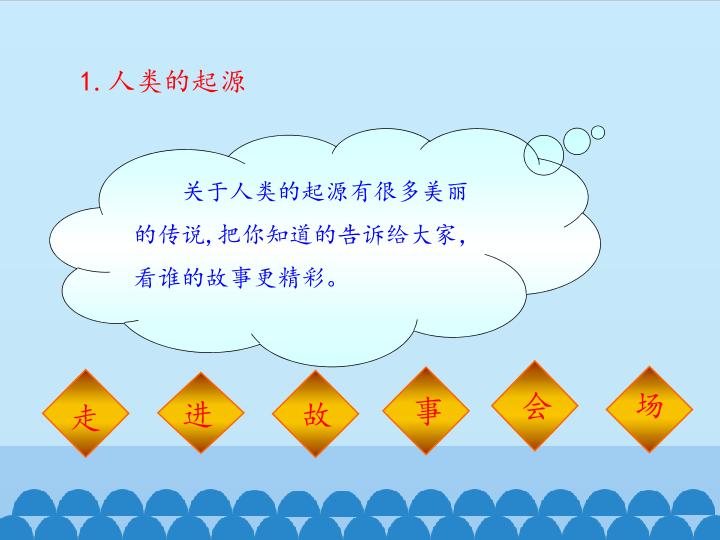 1.人类的起源

关于人类的起源有很多美丽的传说,把你知道的告诉给大家,看谁的故事更精彩。

走 进 故 事 会 场